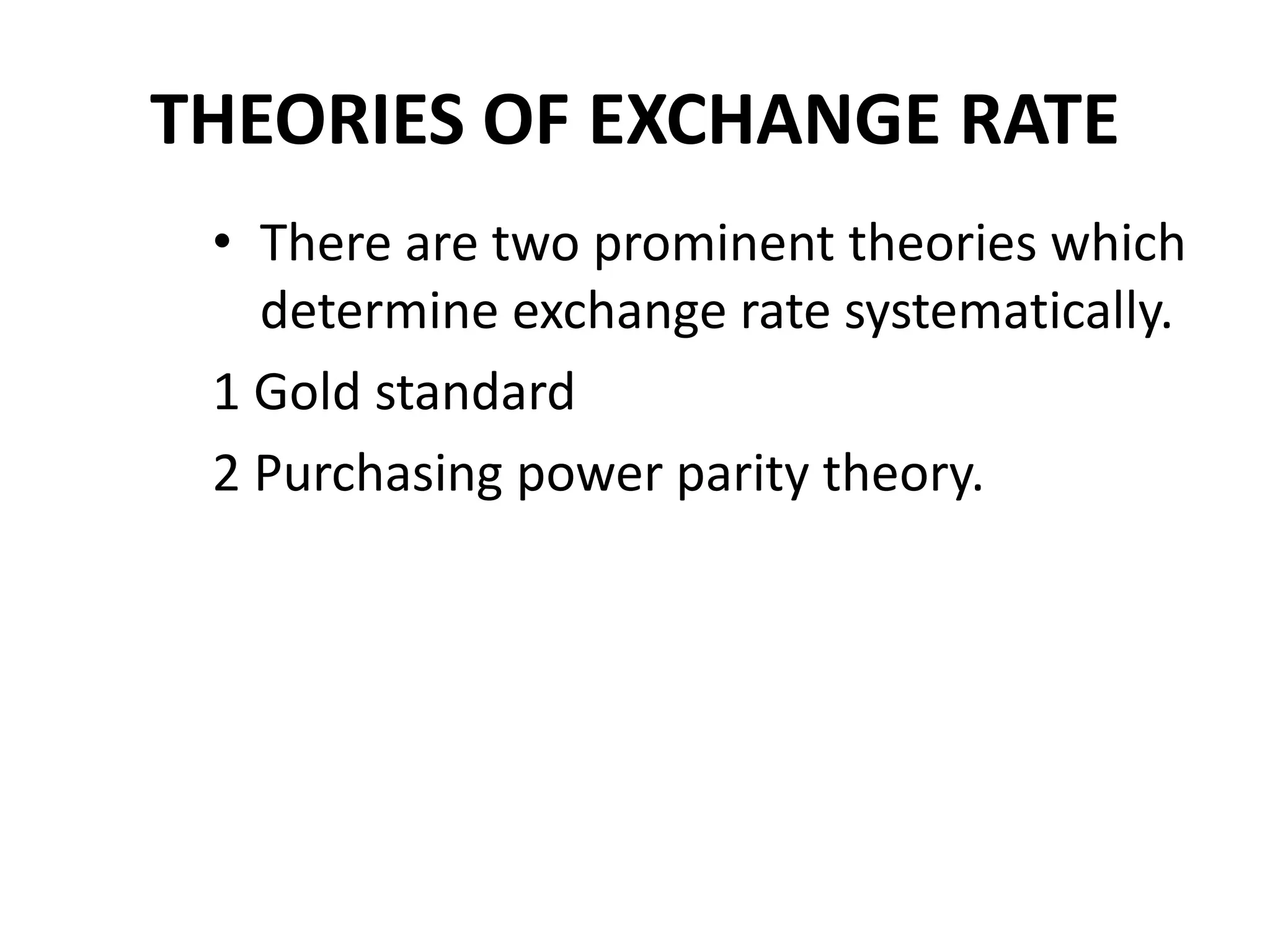 THEORIES OF EXCHANGE RATE

• There are two prominent theories which determine exchange rate systematically.

1 Gold standard

2 Purchasing power parity theory.